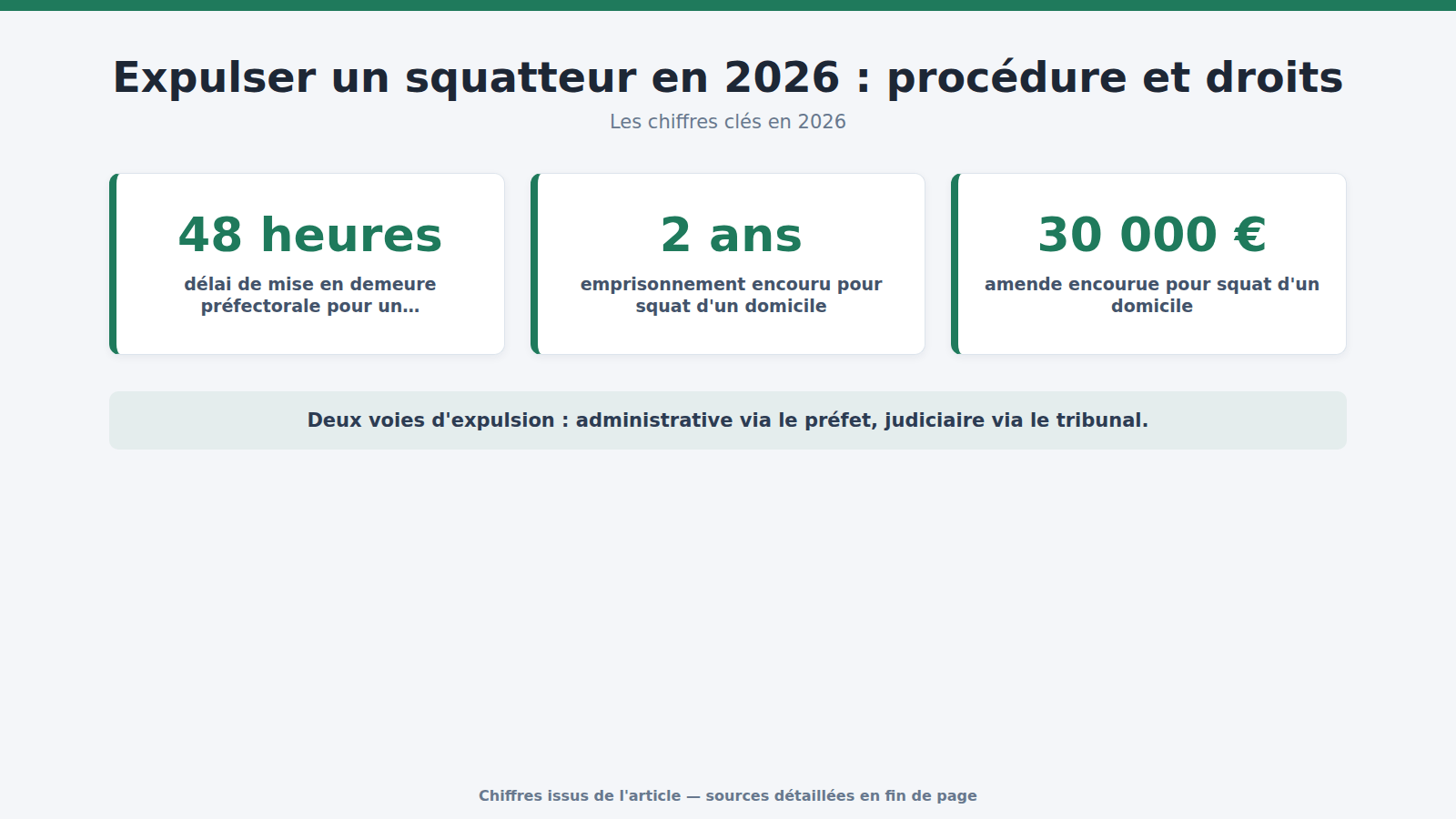 Expulser un squatteur en 2026 : procédure et droits

Les chiffres clés en 2026

48 heures

délai de mise en demeure préfectorale pour un...

2 ans

emprisonnement encouru pour squat d'un domicile

30 000 €

amende encourue pour squat d'un domicile

Deux voies d'expulsion : administrative via le préfet, judiciaire via le tribunal.

Chiffres issus de l'article — sources détaillées en fin de page